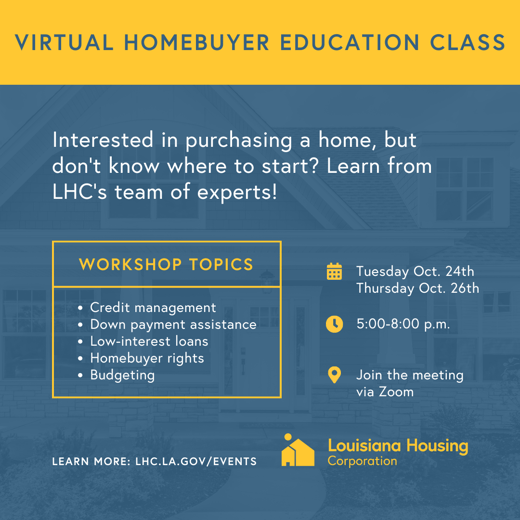 VIRTUAL HOMEBUYER EDUCATION CLASS

Interested in purchasing a home, but don't know where to start? Learn from LHC's team of experts!

WORKSHOP TOPICS

• Credit management
• Down payment assistance
• Low-interest loans
• Homebuyer rights
• Budgeting

Tuesday Oct. 24th
Thursday Oct. 26th

5:00-8:00 p.m.

Join the meeting via Zoom

LEARN MORE: LHC.LA.GOV/EVENTS

Louisiana Housing Corporation